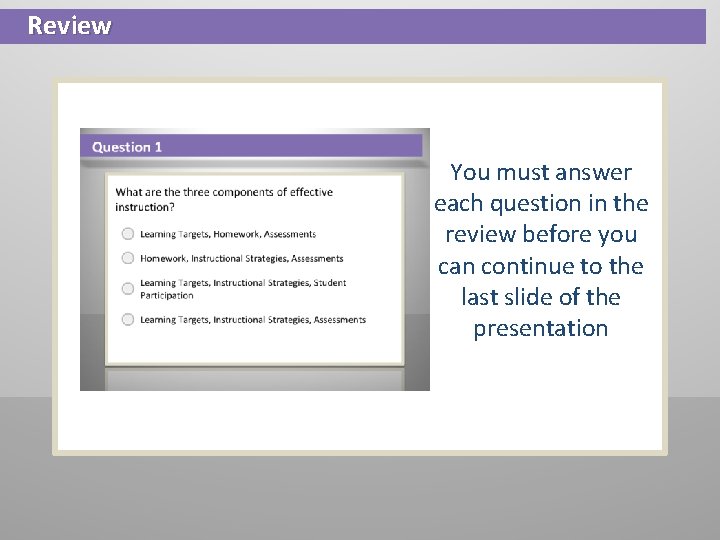 Review

Question 1

What are the three components of effective instruction?

Learning Targets, Homework, Assessments

Homework, Instructional Strategies, Assessments

Learning Targets, Instructional Strategies, Student Participation

Learning Targets, Instructional Strategies, Assessments

You must answer each question in the review before you can continue to the last slide of the presentation